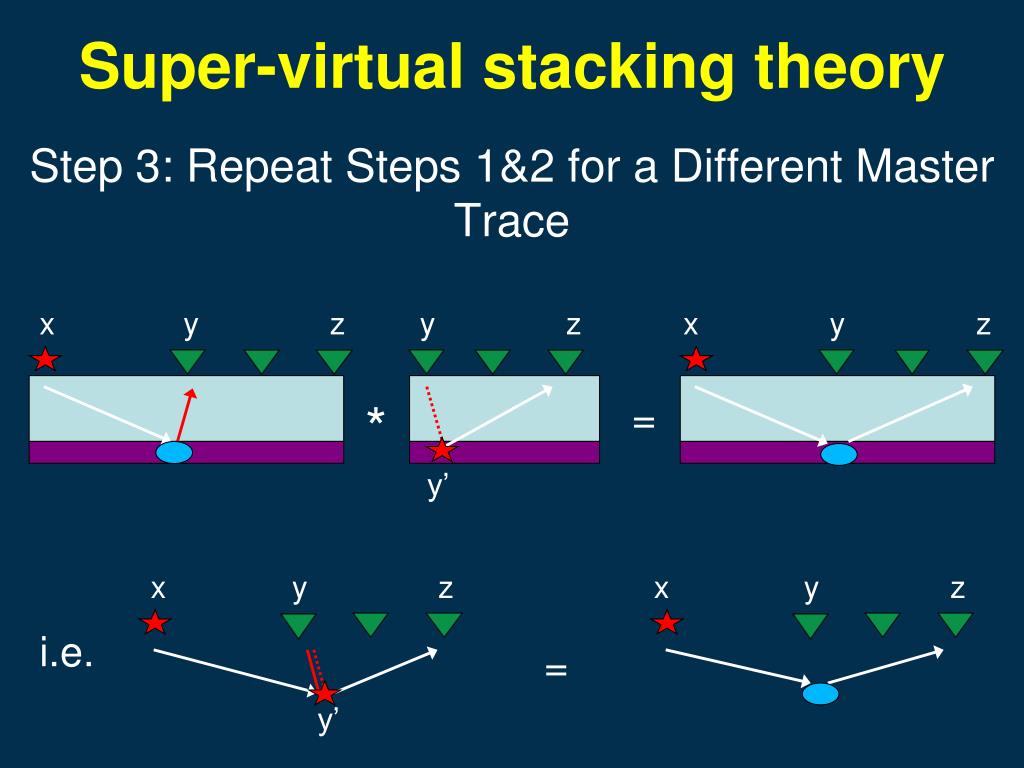 Super-virtual stacking theory

Step 3: Repeat Steps 1&2 for a Different Master Trace

x y z

*

y z

y'

=

x y z

i.e.

x y z

y'

=

x y z